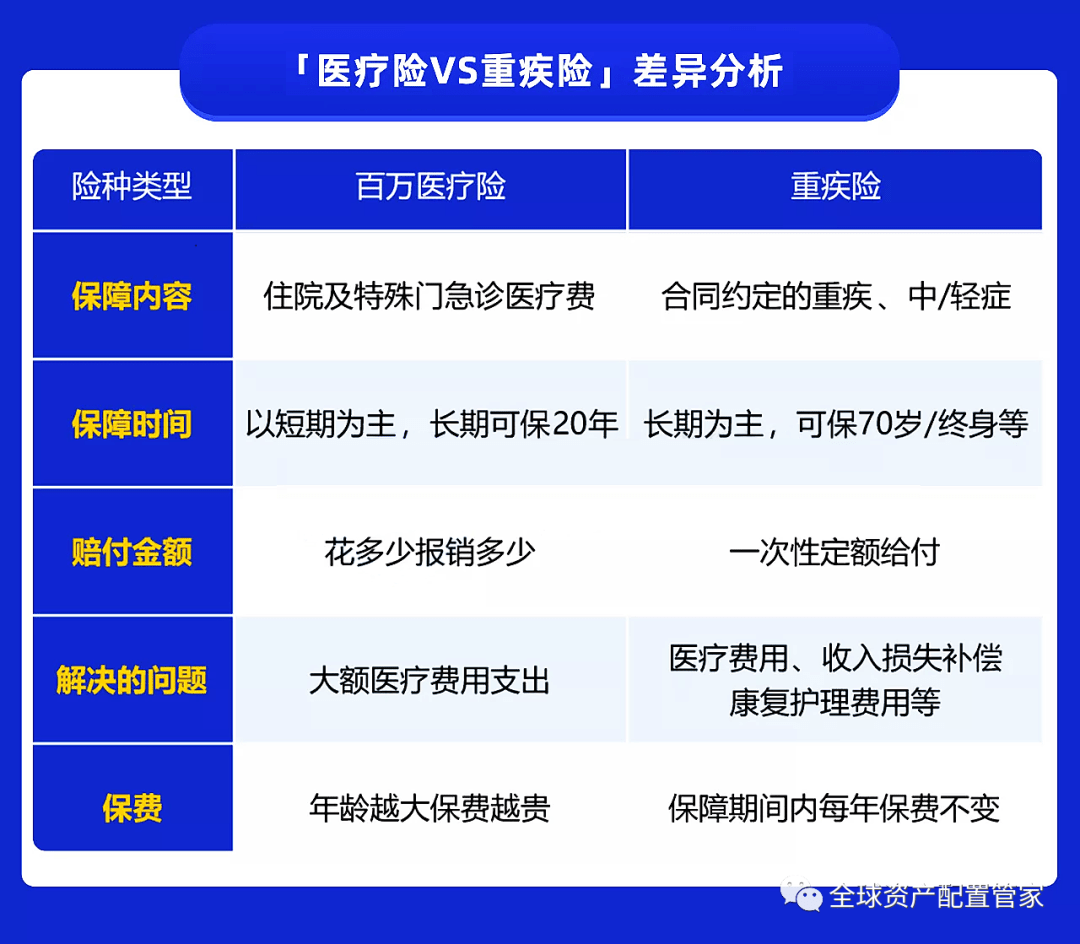 「医疗险VS重疾险」差异分析

| 险种类型 | 百万医疗险 | 重疾险 |
|---|---|---|
| 保障内容 | 住院及特殊门急诊医疗费 | 合同约定的重疾、中/轻症 |
| 保障时间 | 以短期为主，长期可保20年 | 长期为主，可保70岁/终身等 |
| 赔付金额 | 花多少报销多少 | 一次性定额给付 |
| 解决的问题 | 大额医疗费用支出 | 医疗费用、收入损失补偿 康复护理费用等 |
| 保费 | 年龄越大保费越贵 | 保障期间内每年保费不变 |

全球资产配置管家